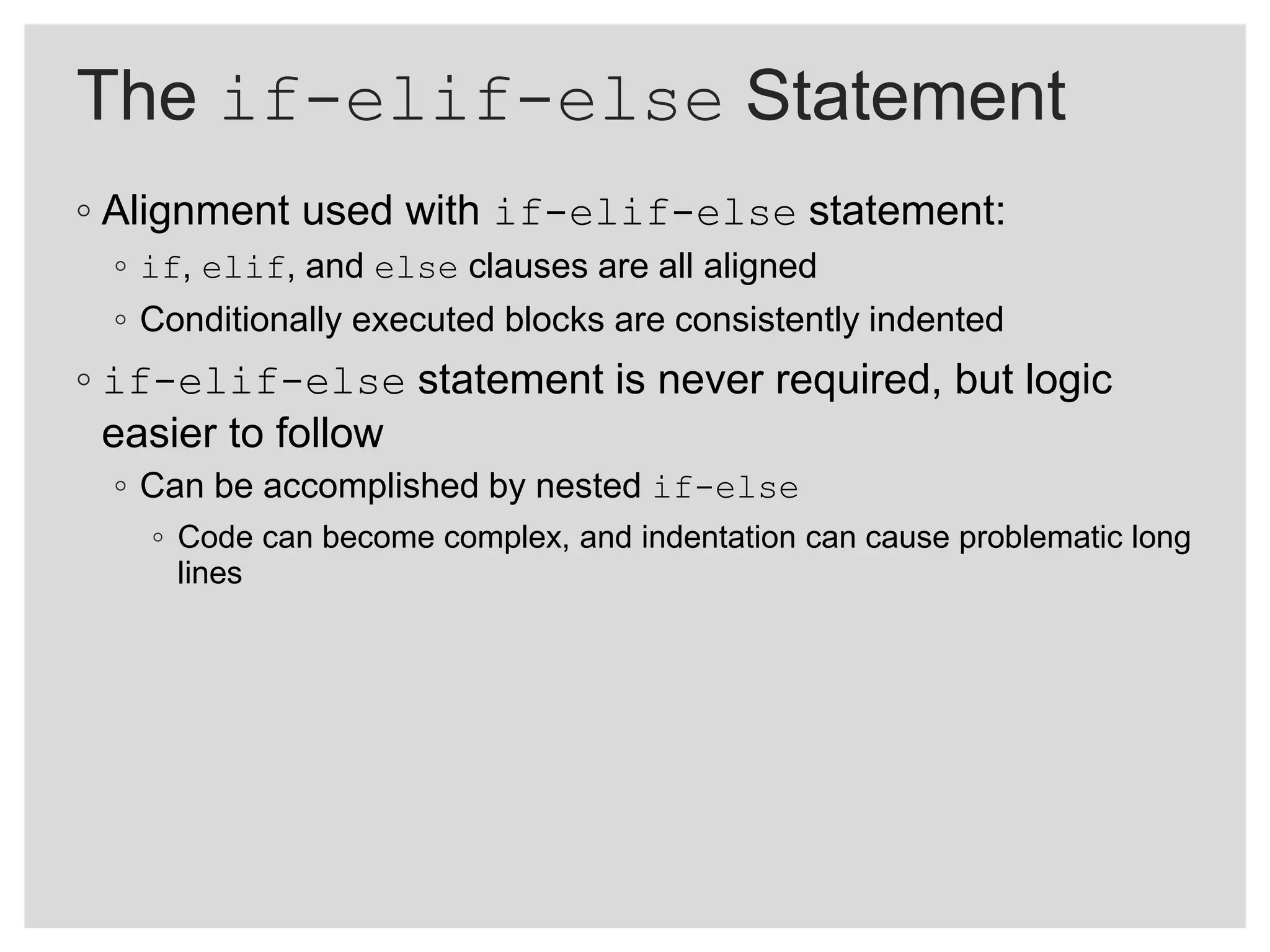 The if-elif-else Statement

◦ Alignment used with if-elif-else statement:

◦ if, elif, and else clauses are all aligned

◦ Conditionally executed blocks are consistently indented

◦ if-elif-else statement is never required, but logic easier to follow

◦ Can be accomplished by nested if-else

◦ Code can become complex, and indentation can cause problematic long lines